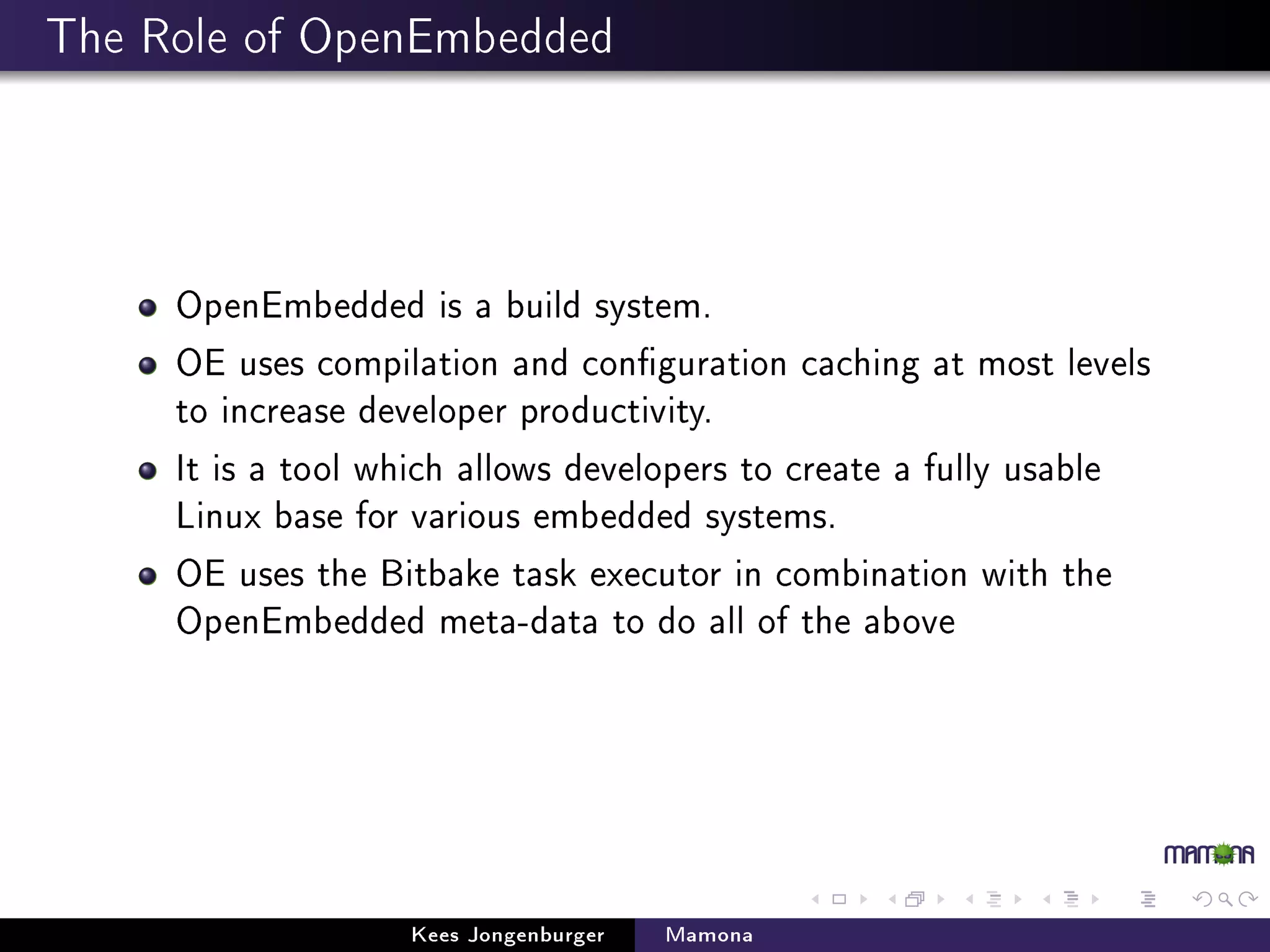 The Role of OpenEmbedded

- OpenEmbedded is a build system.
- OE uses compilation and configuration caching at most levels to increase developer productivity.
- It is a tool which allows developers to create a fully usable Linux base for various embedded systems.
- OE uses the Bitbake task executor in combination with the OpenEmbedded meta-data to do all of the above

MAMONA

Kees Jongenburger Mamona